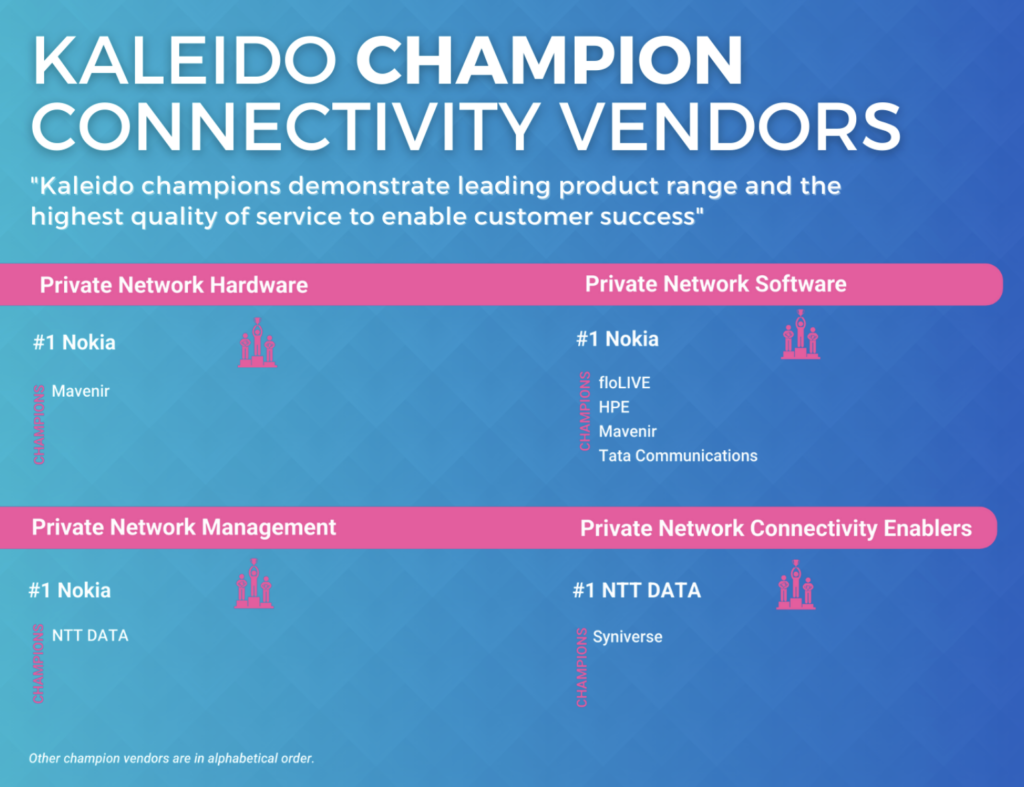 KALEIDO CHAMPION CONNECTIVITY VENDORS

"Kaleido champions demonstrate leading product range and the highest quality of service to enable customer success"

Private Network Hardware

#1 Nokia

CHAMPIONS
Mavenir

Private Network Software

#1 Nokia

CHAMPIONS
floLIVE
HPE
Mavenir
Tata Communications

Private Network Management

#1 Nokia

CHAMPIONS
NTT DATA

Private Network Connectivity Enablers

#1 NTT DATA

CHAMPIONS
Syniverse

Other champion vendors are in alphabetical order.